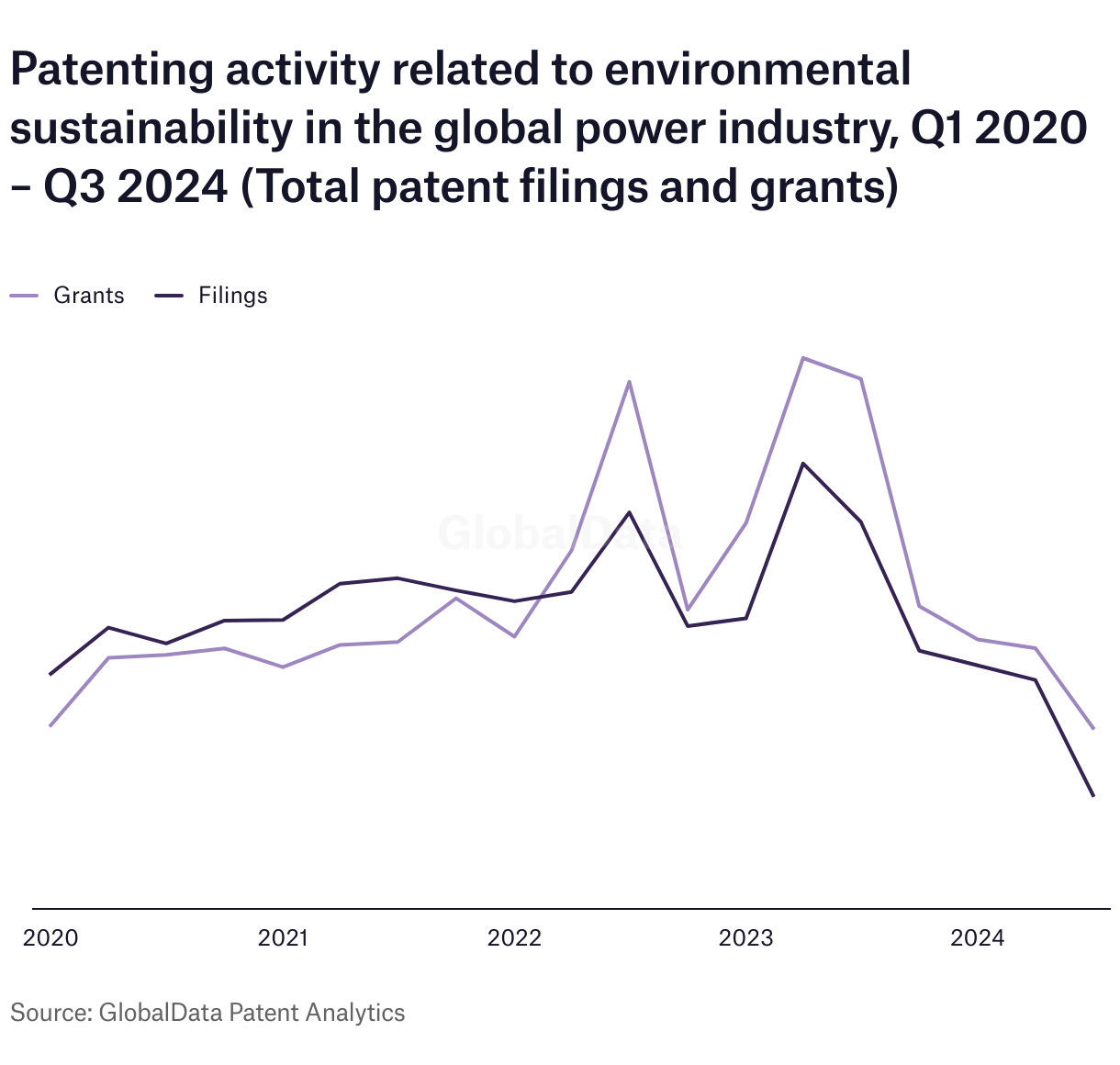 Patenting activity related to environmental sustainability in the global power industry, Q1 2020 – Q3 2024 (Total patent filings and grants)

Grants Filings

GlobalData

2020 2021 2022 2023 2024

Source: GlobalData Patent Analytics